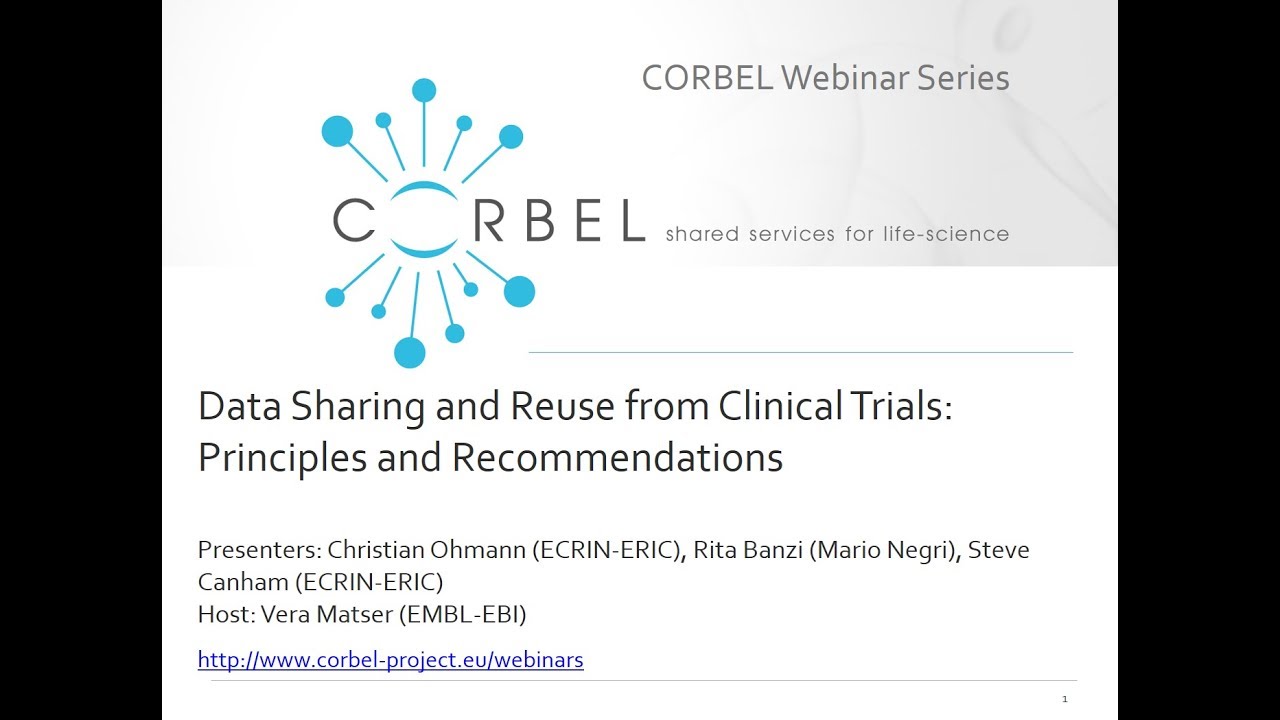 CORBEL Webinar Series

CORBEL shared services for life-science

Data Sharing and Reuse from Clinical Trials: Principles and Recommendations

Presenters: Christian Ohmann (ECRIN-ERIC), Rita Banzi (Mario Negri), Steve Canham (ECRIN-ERIC)
Host: Vera Matser (EMBL-EBI)

http://www.corbel-project.eu/webinars

1